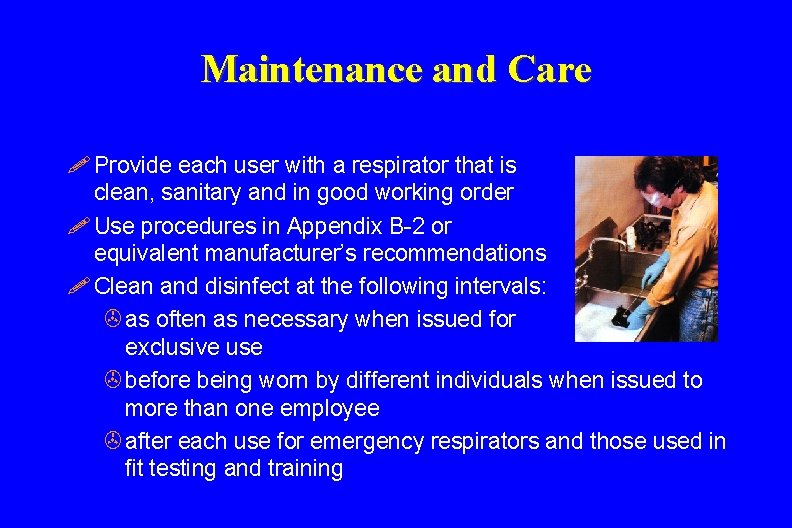 Maintenance and Care

Provide each user with a respirator that is clean, sanitary and in good working order

Use procedures in Appendix B-2 or equivalent manufacturer's recommendations

Clean and disinfect at the following intervals:

as often as necessary when issued for exclusive use

before being worn by different individuals when issued to more than one employee

after each use for emergency respirators and those used in fit testing and training